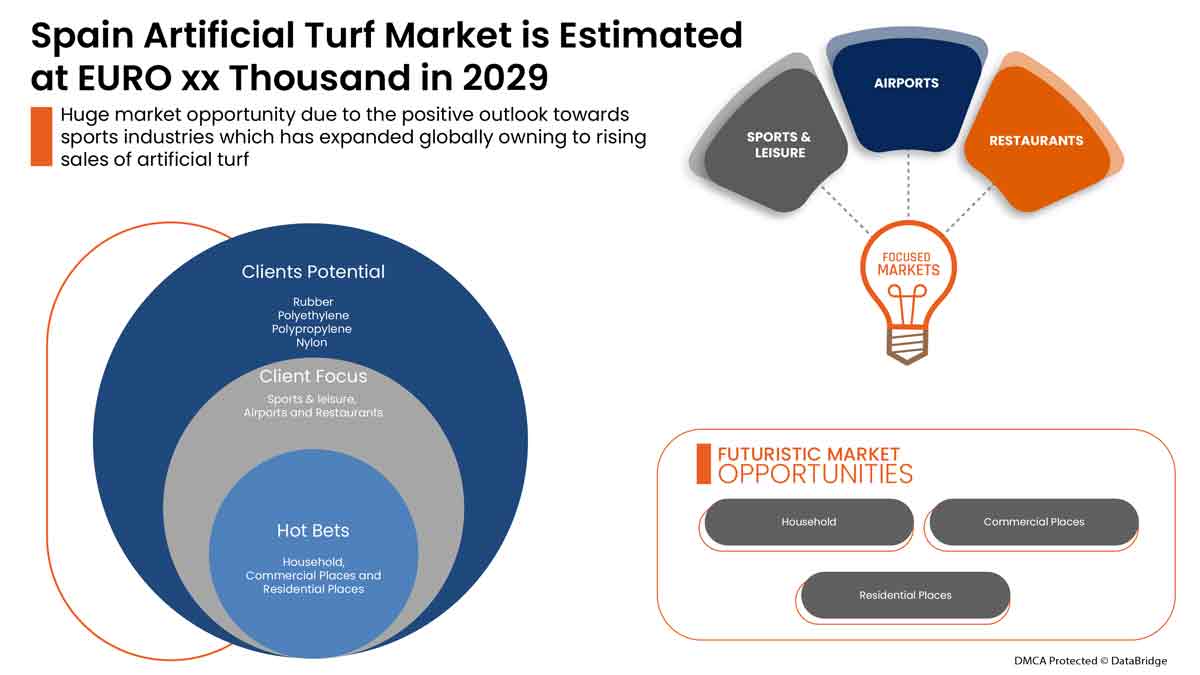 Spain Artificial Turf Market is Estimated at EURO xx Thousand in 2029

Huge market opportunity due to the positive outlook towards sports industries which has expanded globally owning to rising sales of artificial turf

SPORTS & LEISURE

AIRPORTS

RESTAURANTS

FOCUSED MARKETS

Clients Potential

Rubber
Polyethylene
Polypropylene
Nylon

Client Focus

Sports & leisure, Airports and Restaurants

Hot Bets

Household, Commercial Places and Residential Places

FUTURISTIC MARKET OPPORTUNITIES

Household

Commercial Places

Residential Places

DMCA Protected © DataBridge